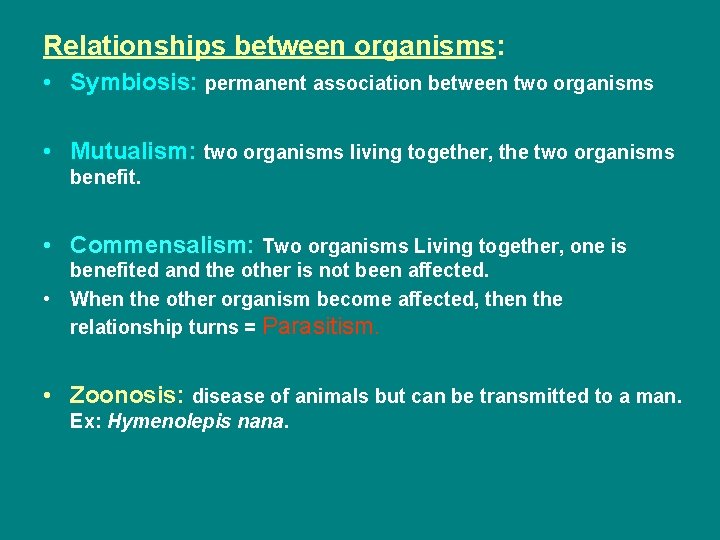 Relationships between organisms:

• Symbiosis: permanent association between two organisms

• Mutualism: two organisms living together, the two organisms benefit.

• Commensalism: Two organisms Living together, one is benefited and the other is not been affected.

• When the other organism become affected, then the relationship turns = Parasitism.

• Zoonosis: disease of animals but can be transmitted to a man. Ex: Hymenolepis nana.